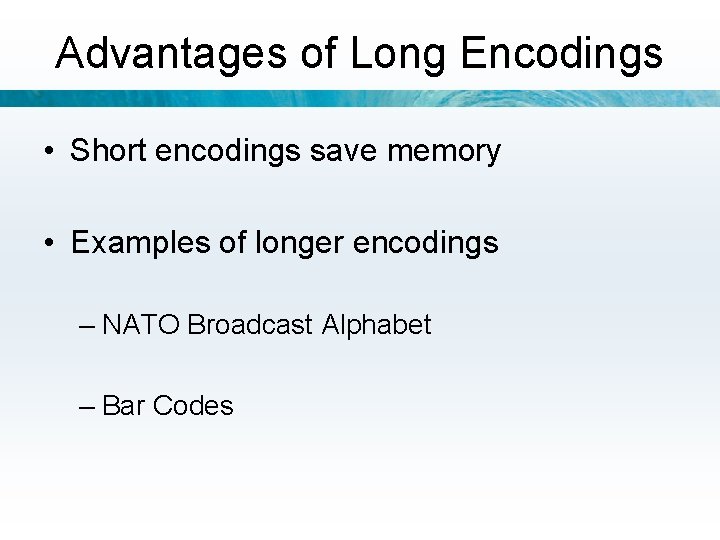 Advantages of Long Encodings

• Short encodings save memory

• Examples of longer encodings

– NATO Broadcast Alphabet

– Bar Codes